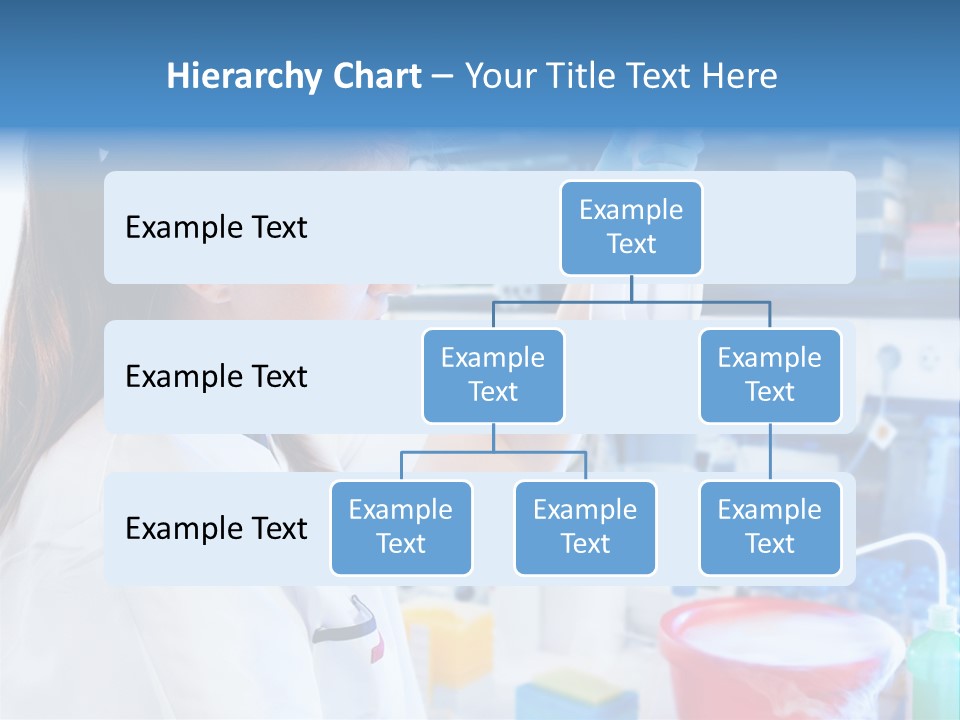 Hierarchy Chart – Your Title Text Here

Example Text

Example Text

Example Text

Example Text

Example Text

Example Text

Example Text

Example Text

Example Text